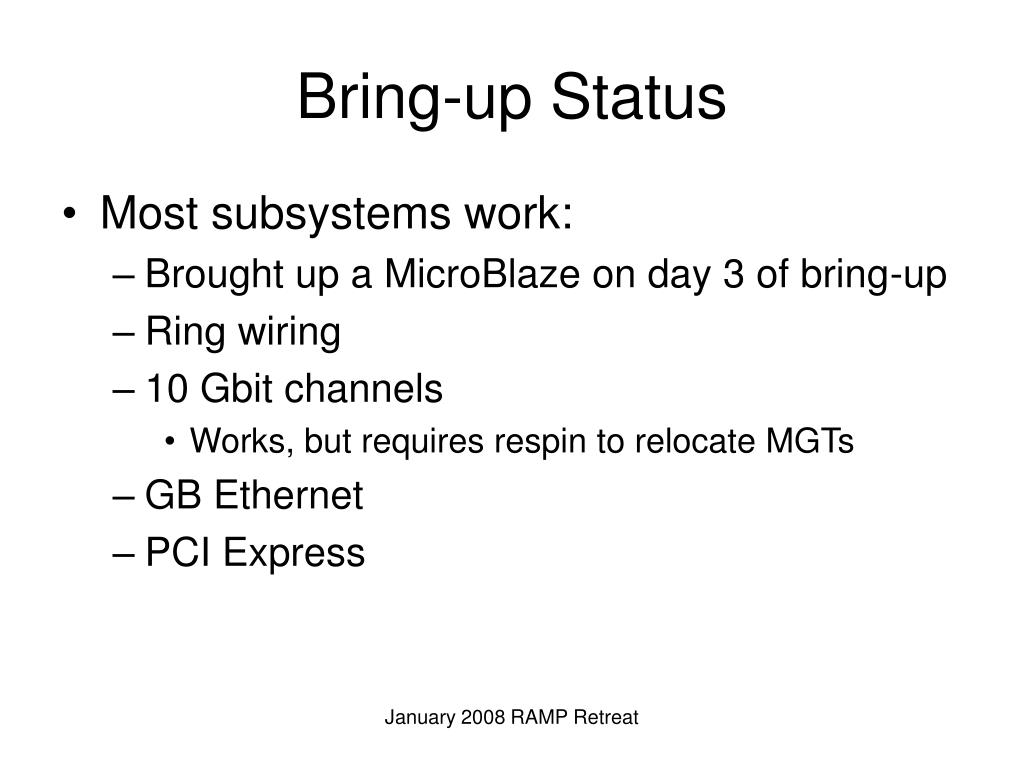 Bring-up Status

• Most subsystems work:
– Brought up a MicroBlaze on day 3 of bring-up
– Ring wiring
– 10 Gbit channels
• Works, but requires respin to relocate MGTs
– GB Ethernet
– PCI Express

January 2008 RAMP Retreat